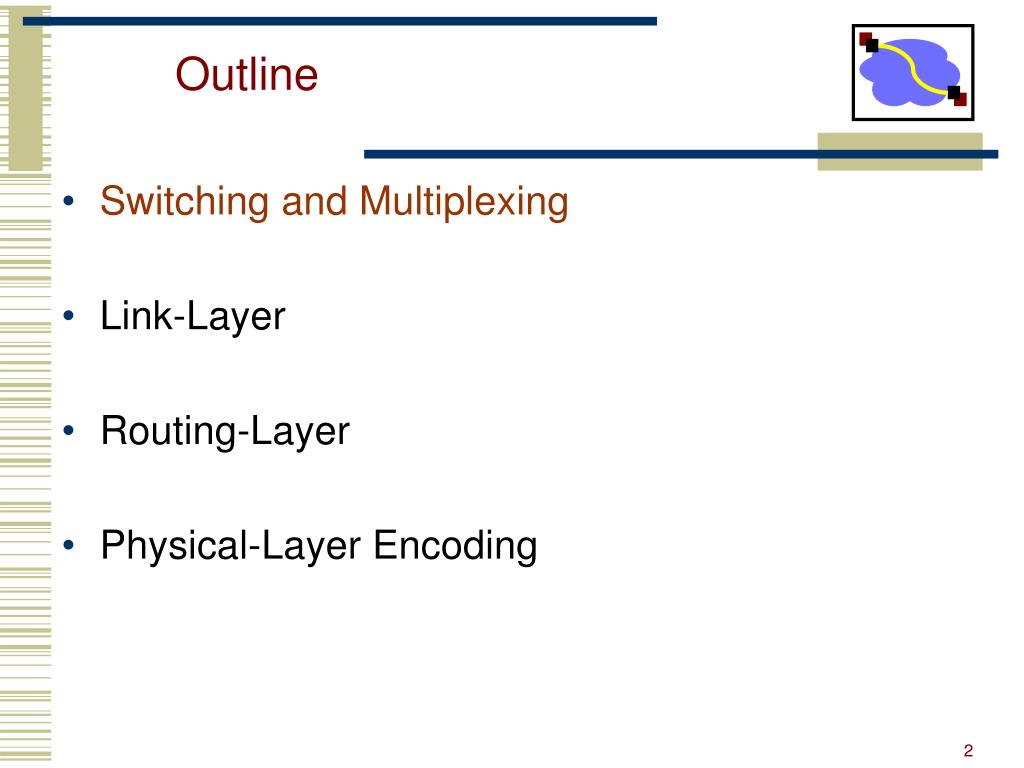 Outline

• Switching and Multiplexing

• Link-Layer

• Routing-Layer

• Physical-Layer Encoding

2